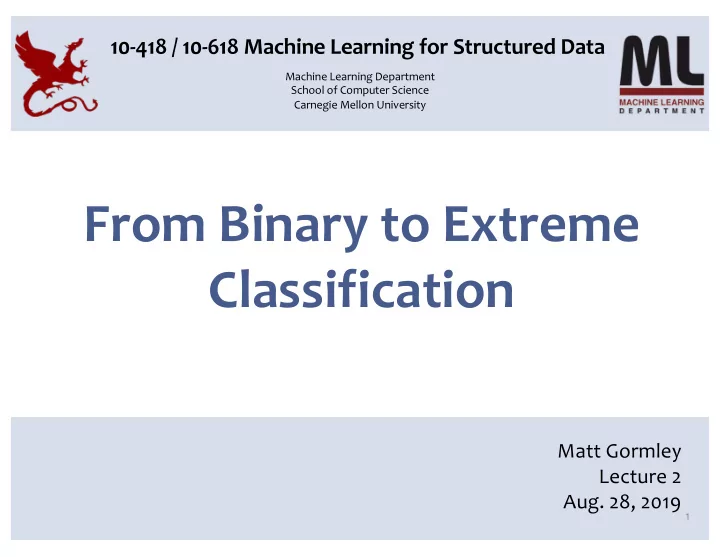 10-418 / 10-618 Machine Learning for Structured Data

Machine Learning Department
School of Computer Science
Carnegie Mellon University

ML
MACHINE LEARNING
DEPARTMENT

From Binary to Extreme Classification

Matt Gormley
Lecture 2
Aug. 28, 2019

1